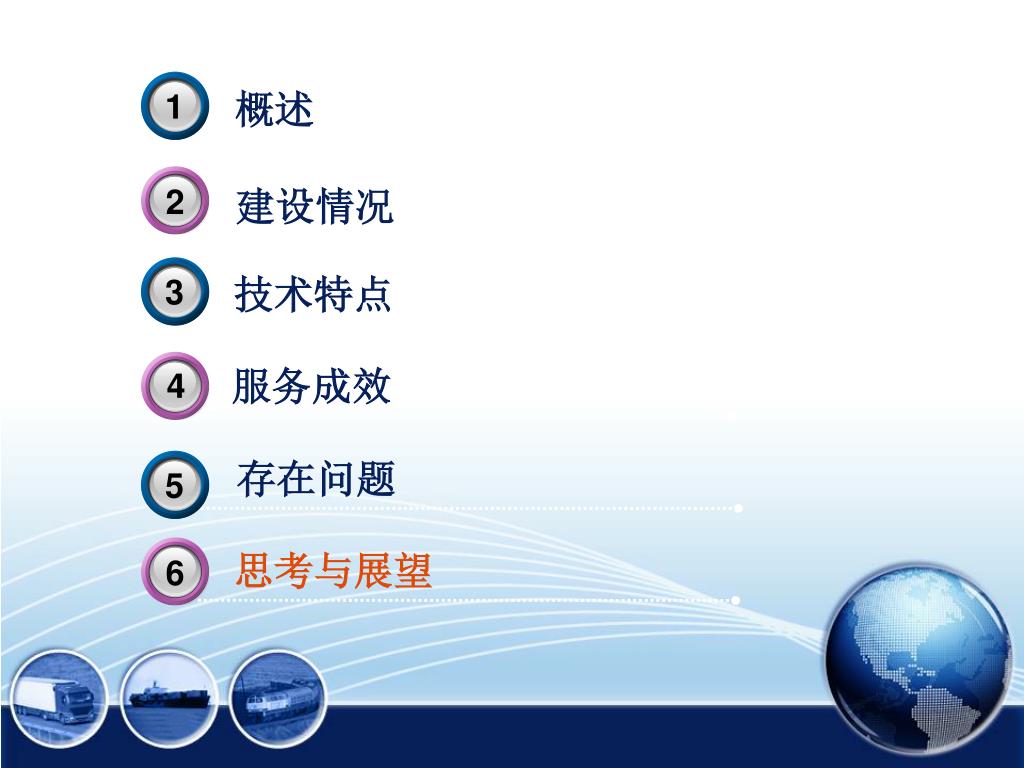 1 概述

2 建设情况

3 技术特点

4 服务成效

5 存在问题

6 思考与展望